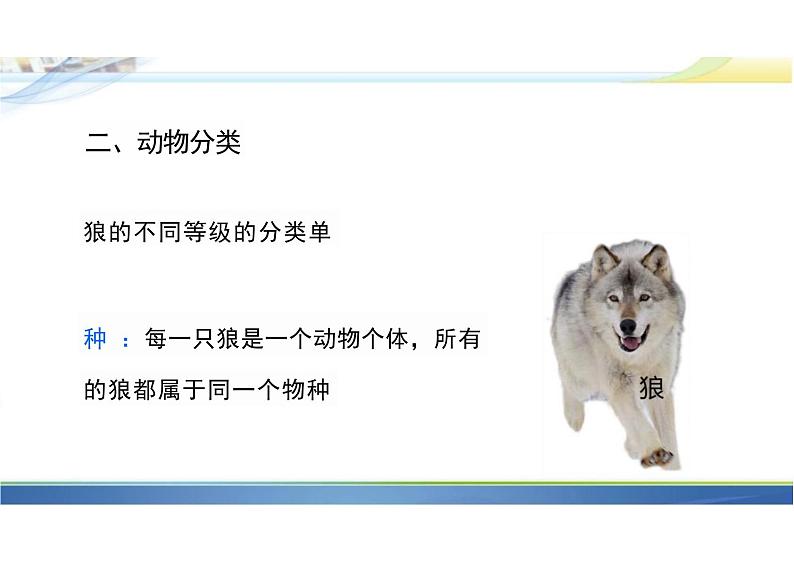 二、动物分类

狼的不同等级的分类单

种 ：每一只狼是一个动物个体，所有的狼都属于同一个物种

狼